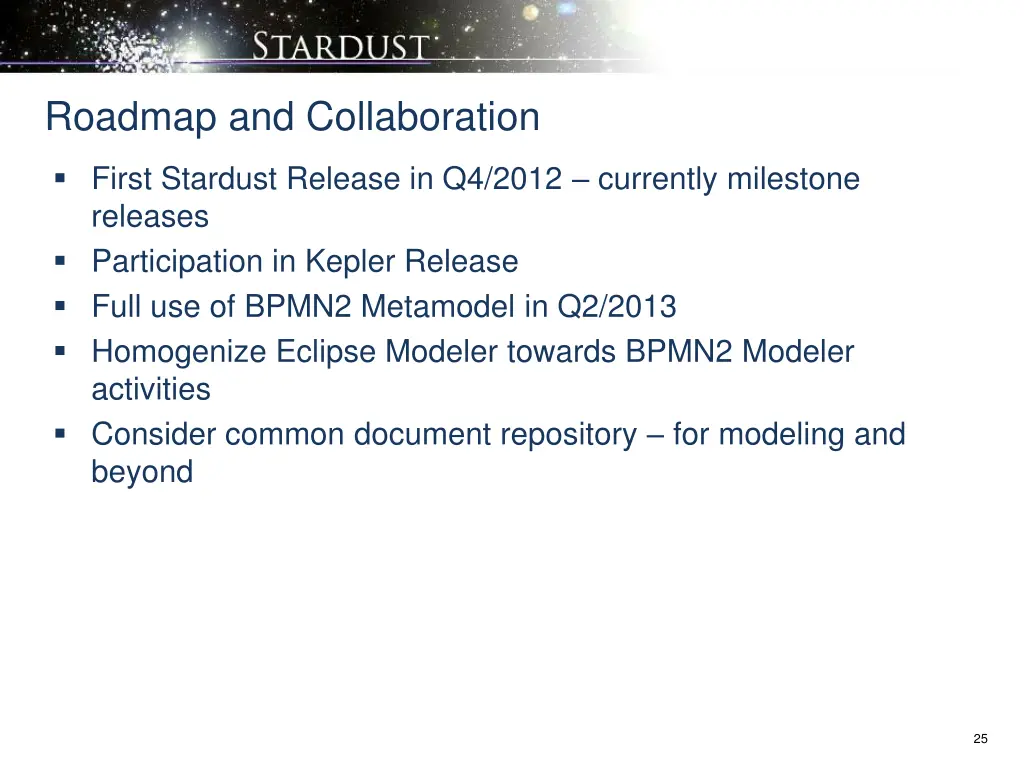 STARDUST

Roadmap and Collaboration

▪ First Stardust Release in Q4/2012 – currently milestone releases
▪ Participation in Kepler Release
▪ Full use of BPMN2 Metamodel in Q2/2013
▪ Homogenize Eclipse Modeler towards BPMN2 Modeler activities
▪ Consider common document repository – for modeling and beyond

25